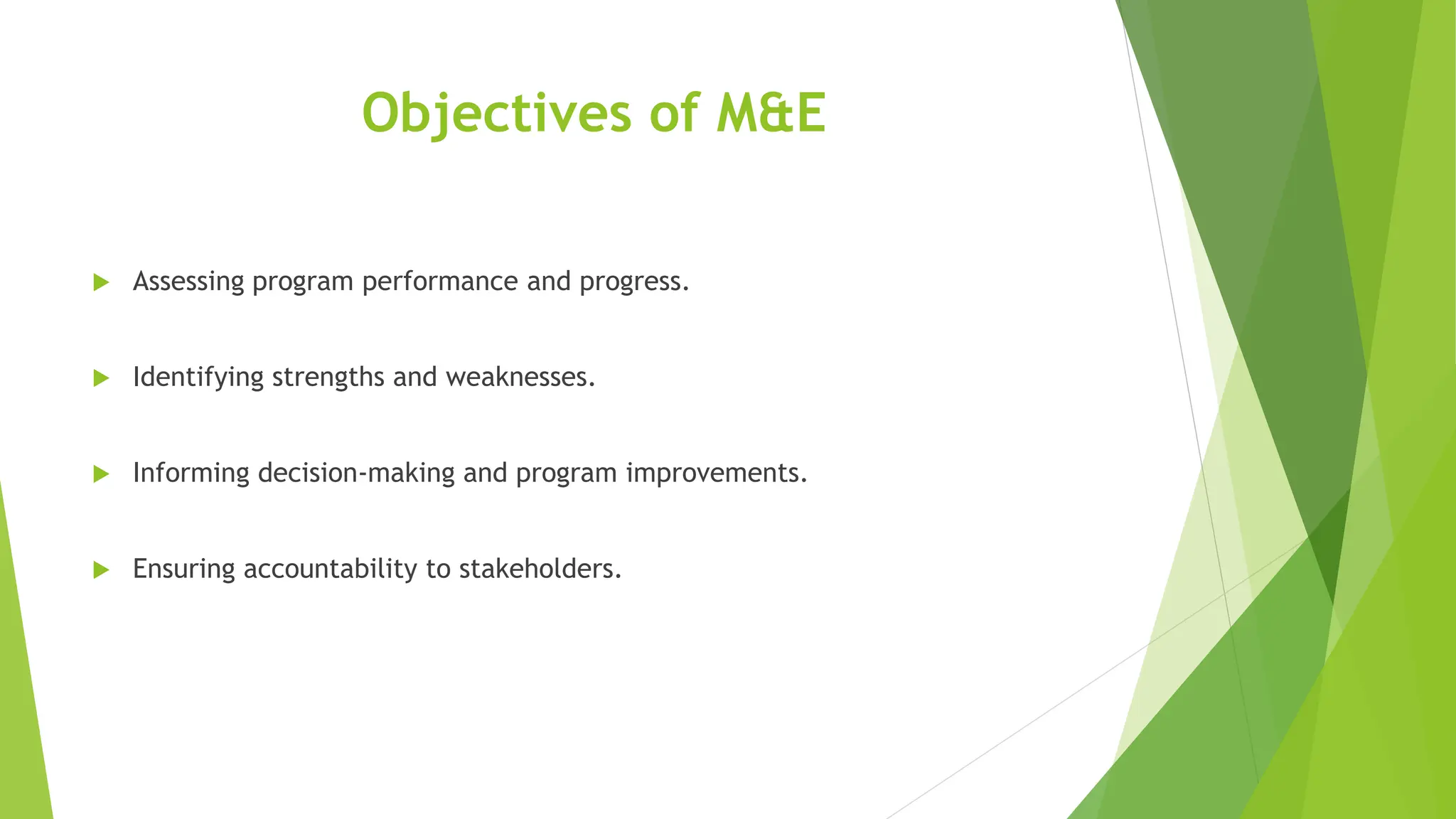 Objectives of M&E

Assessing program performance and progress.

Identifying strengths and weaknesses.

Informing decision-making and program improvements.

Ensuring accountability to stakeholders.